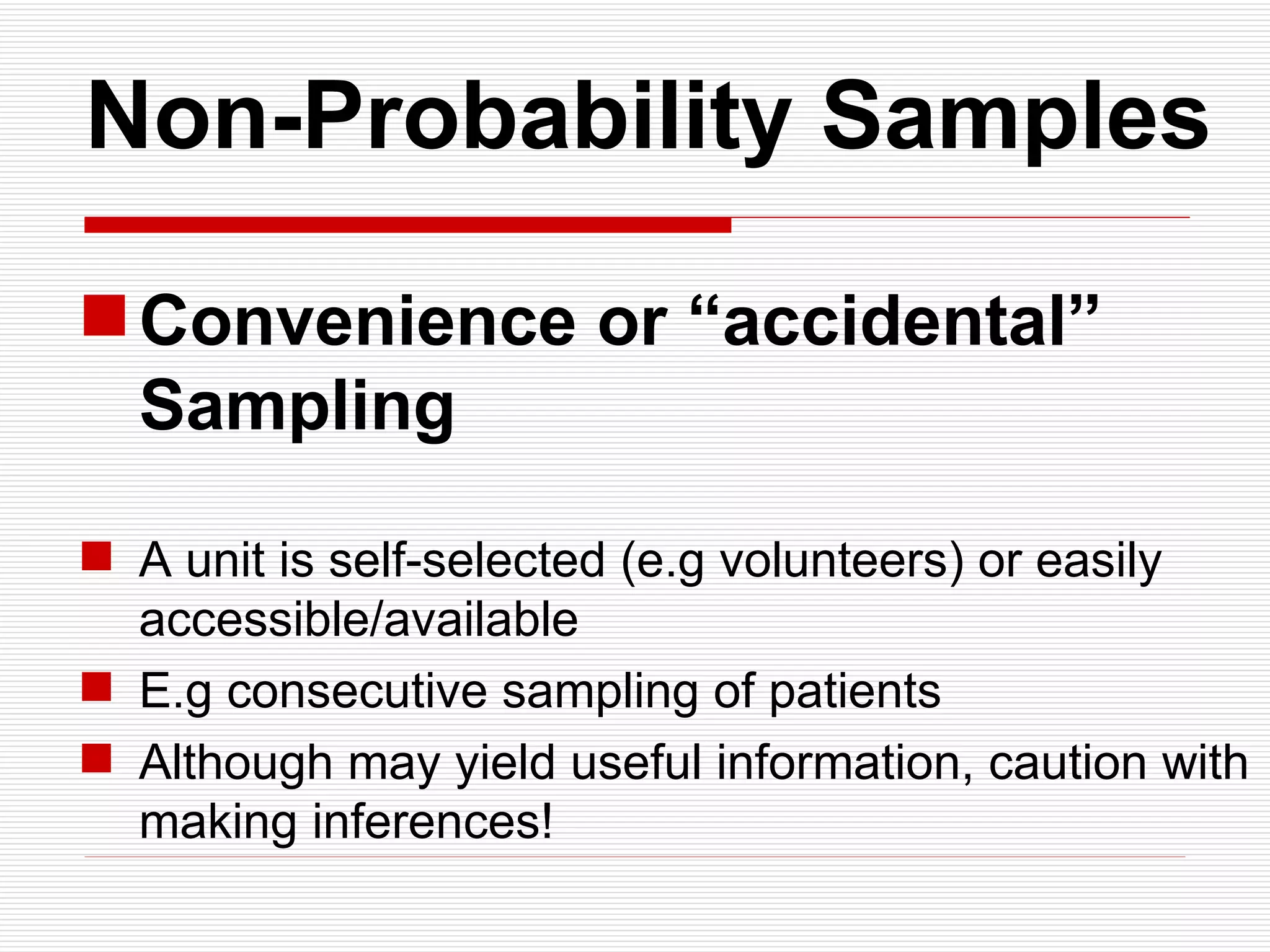 Non-Probability Samples

Convenience or “accidental” Sampling

A unit is self-selected (e.g volunteers) or easily accessible/available

E.g consecutive sampling of patients

Although may yield useful information, caution with making inferences!